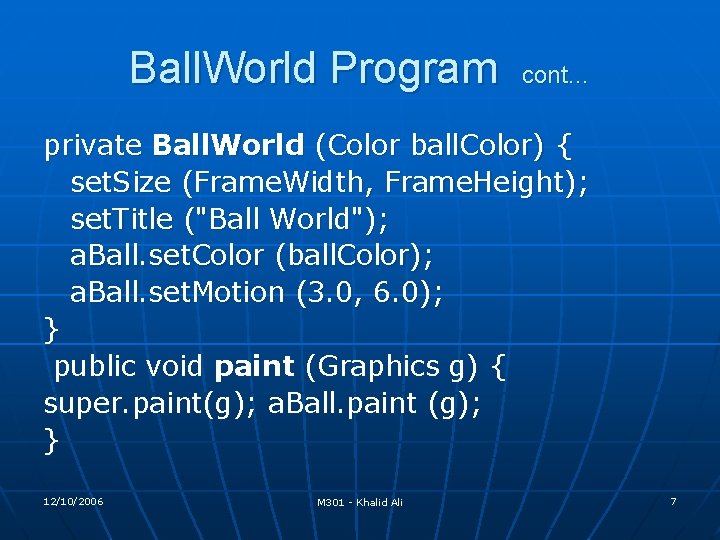 BallWorld Program cont…

private BallWorld (Color ballColor) {
setSize (FrameWidth, FrameHeight);
setTitle ("Ball World");
aBall.setColor (ballColor);
aBall.setMotion (3.0, 6.0);
}
public void paint (Graphics g) {
super.paint(g); aBall.paint (g);
}

12/10/2006

M301 - Khalid Ali

7